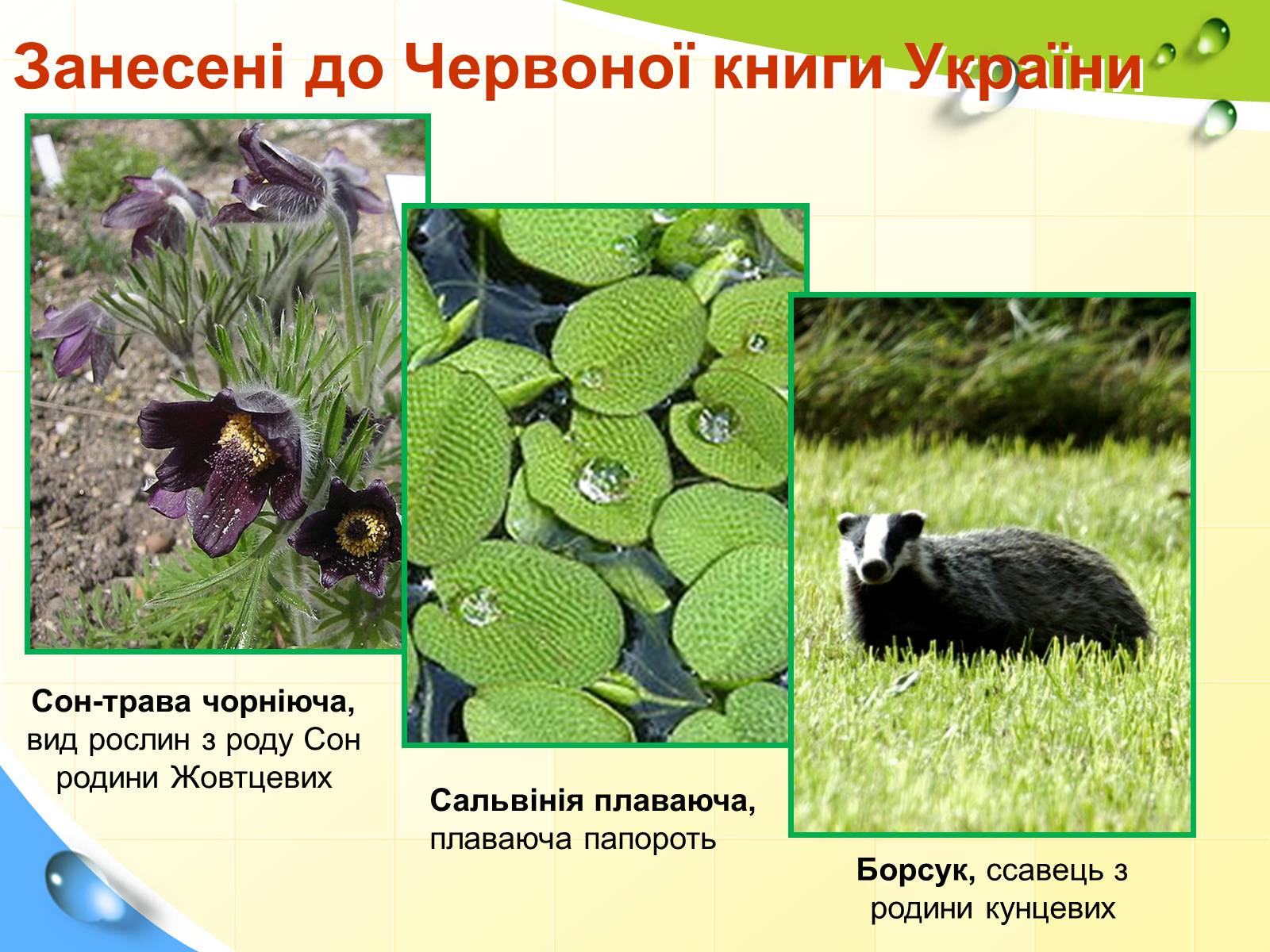 Занесені до Червоної книги України

Сон-трава чорніюча, вид рослин з роду Сон родини Жовтцевих

Сальвінія плаваюча, плаваюча папороть

Борсук, ссавець з родини кунцевих